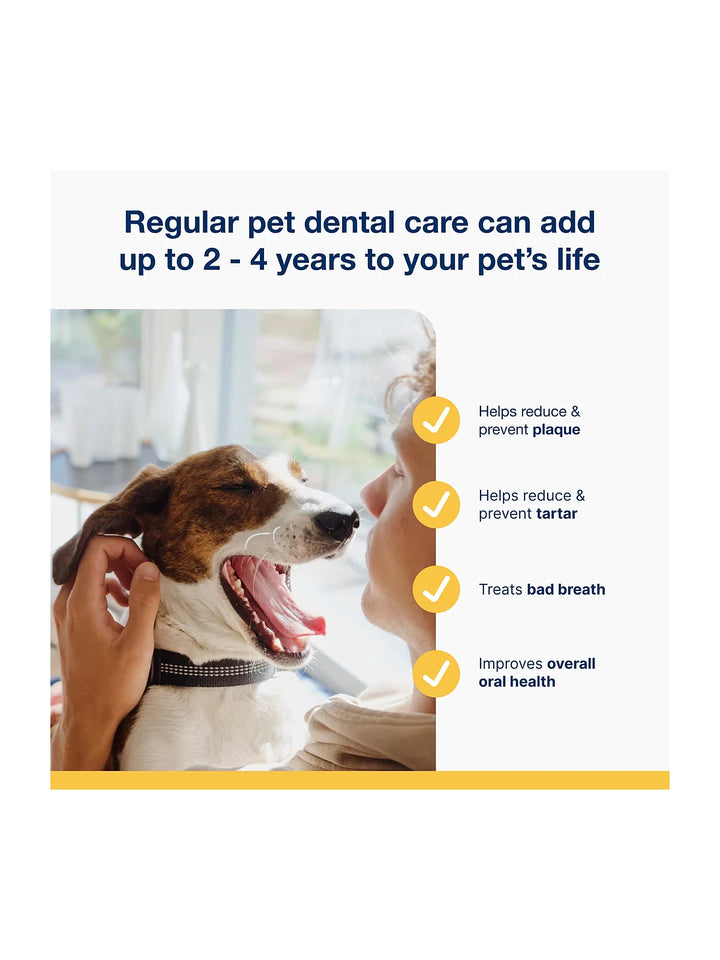 Regular pet dental care can add up to 2 - 4 years to your pet's life

Helps reduce & prevent plaque

Helps reduce & prevent tartar

Treats bad breath

Improves overall oral health